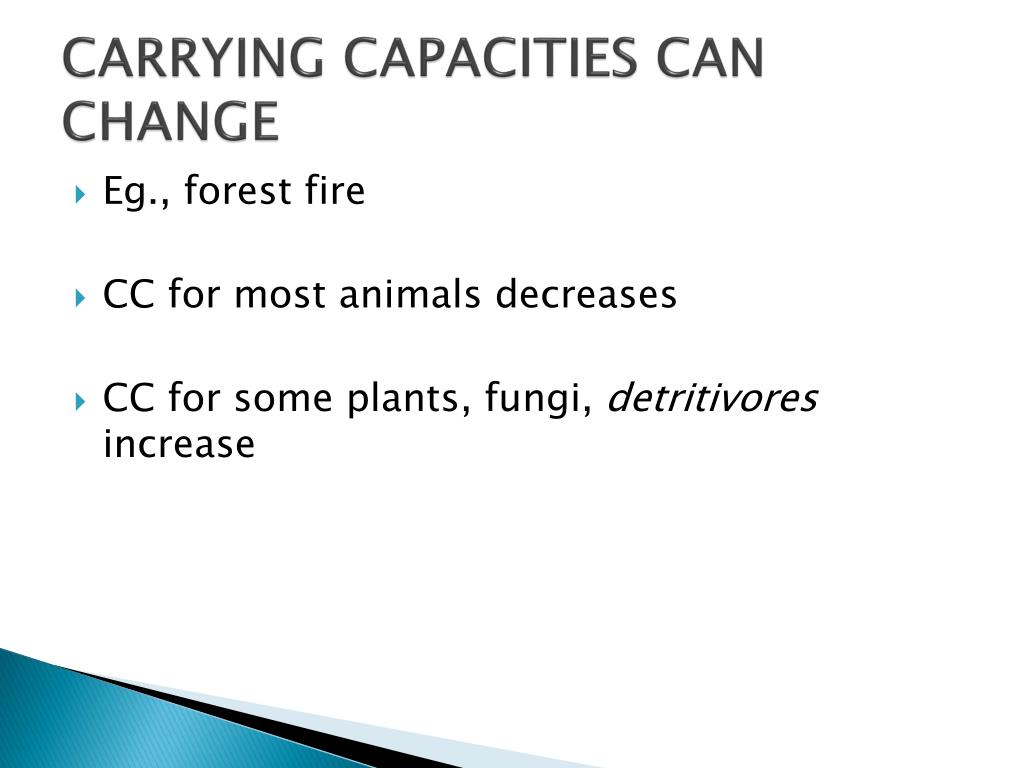 CARRYING CAPACITIES CAN CHANGE

Eg., forest fire

CC for most animals decreases

CC for some plants, fungi, detritivores increase